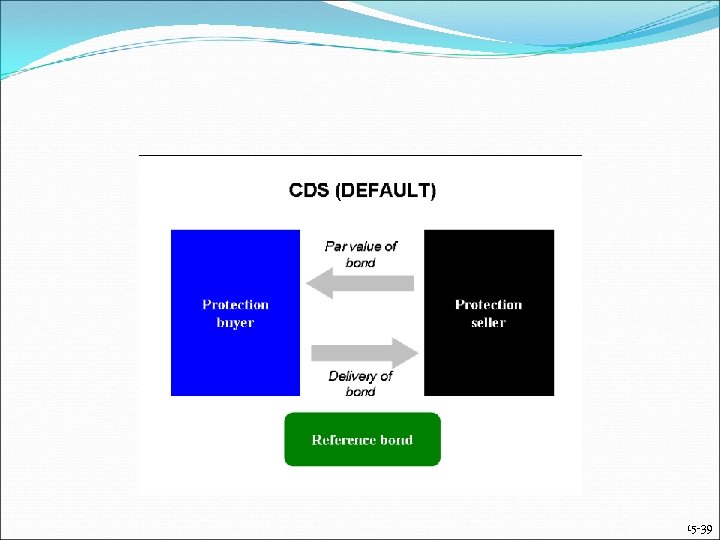 CDS (DEFAULT)

Protection buyer

Par value of bond

Delivery of bond

Protection seller

Reference bond

15-39